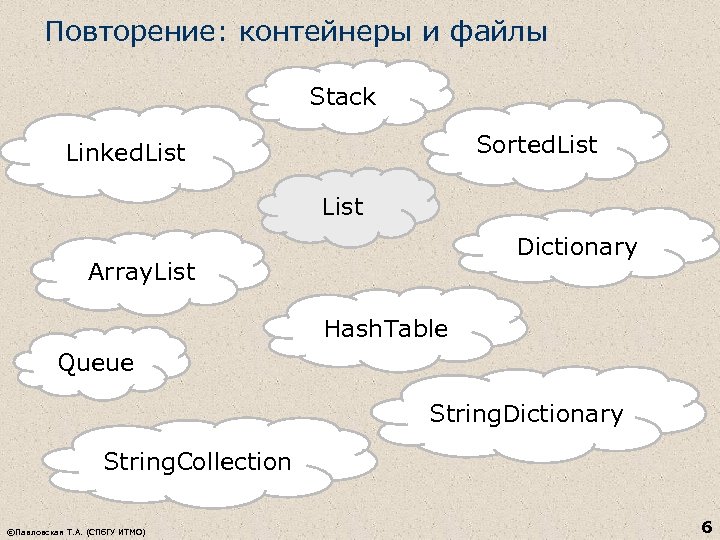 Повторение: контейнеры и файлы

Stack

LinkedList

SortedList

List

Dictionary

ArrayList

HashTable

Queue

StringDictionary

StringCollection

©Павловская Т.А. (СПбГУ ИТМО)

6